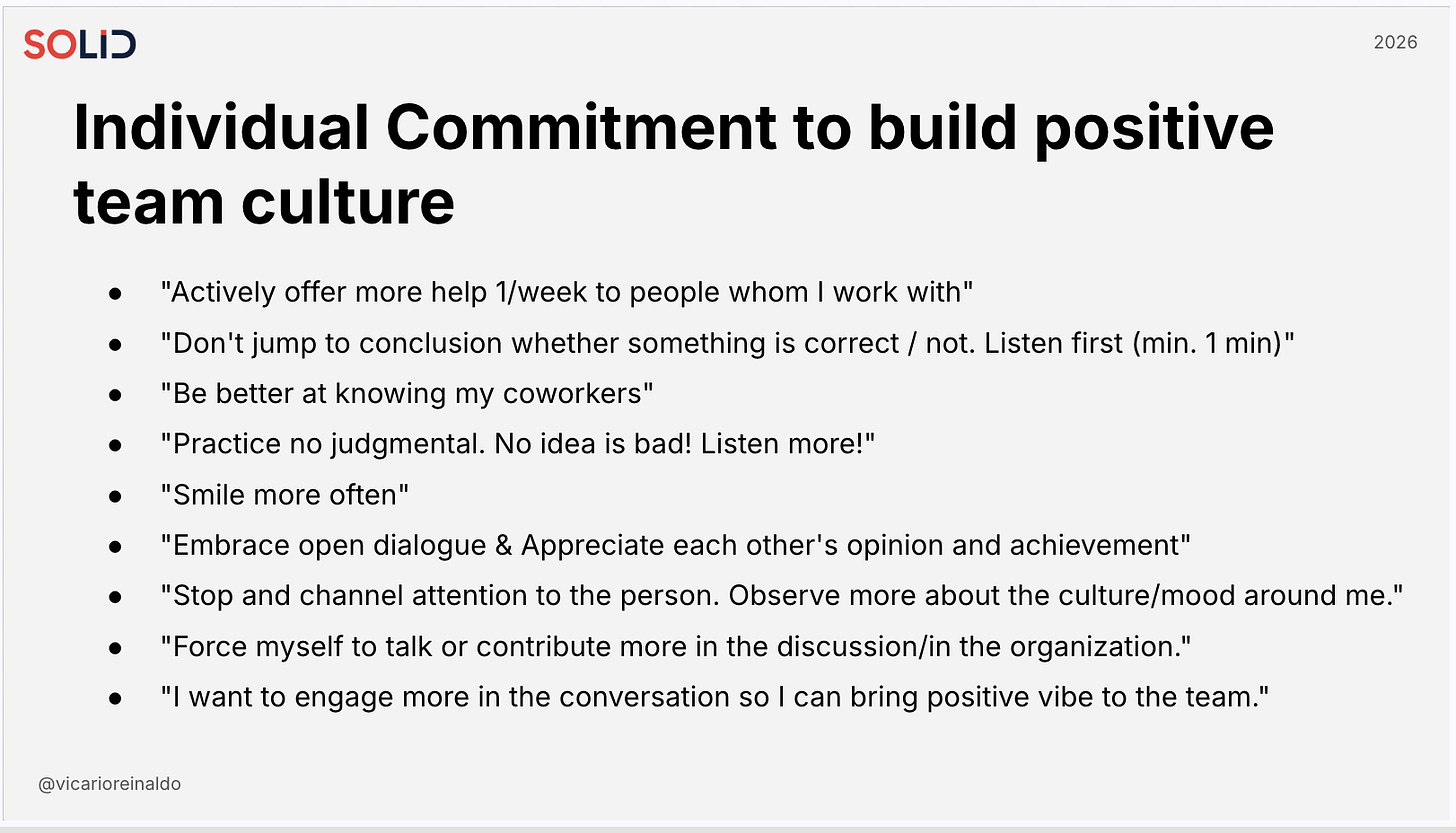 SOLID

2026

Individual Commitment to build positive team culture

• "Actively offer more help 1/week to people whom I work with"
• "Don't jump to conclusion whether something is correct / not. Listen first (min. 1 min)"
• "Be better at knowing my coworkers"
• "Practice no judgmental. No idea is bad! Listen more!"
• "Smile more often"
• "Embrace open dialogue & Appreciate each other's opinion and achievement"
• "Stop and channel attention to the person. Observe more about the culture/mood around me."
• "Force myself to talk or contribute more in the discussion/in the organization."
• "I want to engage more in the conversation so I can bring positive vibe to the team."

@vicarioreinaldo